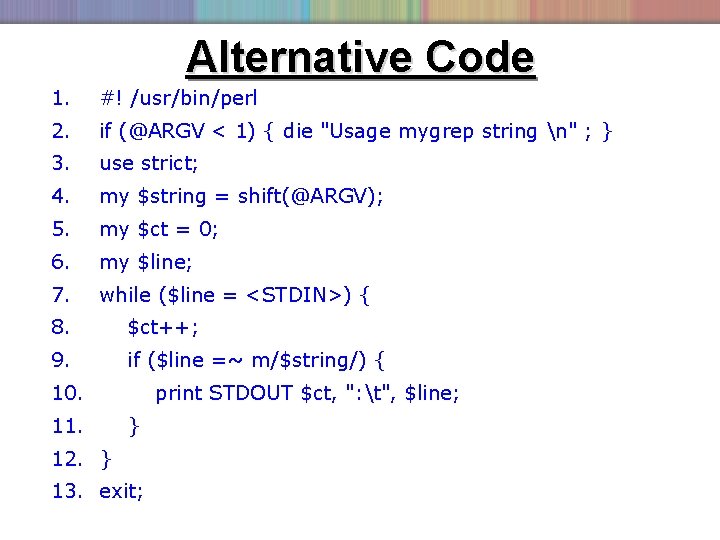 Alternative Code

1. #! /usr/bin/perl
2. if (@ARGV < 1) { die "Usage mygrep string \n" ; }
3. use strict;
4. my $string = shift(@ARGV);
5. my $ct = 0;
6. my $line;
7. while ($line = <STDIN>) {
8. $ct++;
9. if ($line =~ m/$string/) {
10. print STDOUT $ct, ":\t", $line;
11. }
12. }
13. exit;